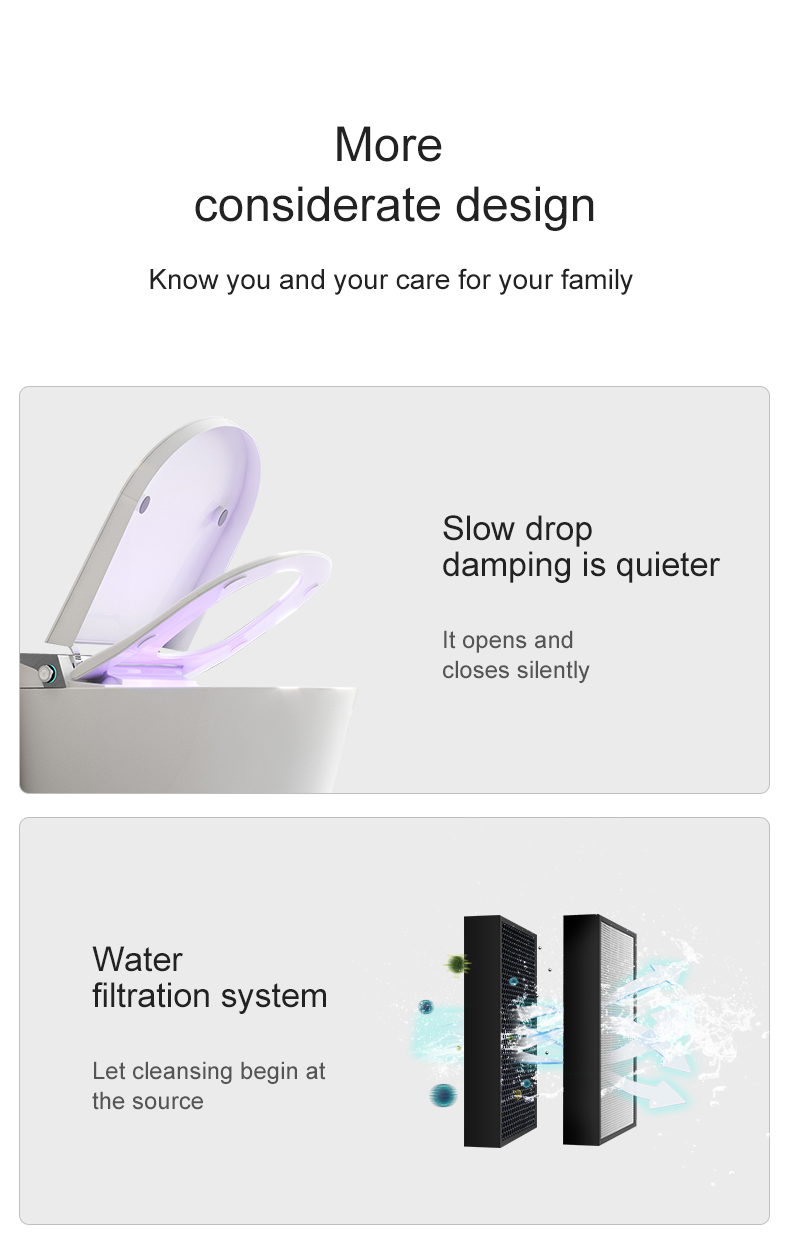 More
considerate design

Know you and your care for your family

Slow drop
damping is quieter

It opens and closes silently

Water
filtration system

Let cleansing begin at the source